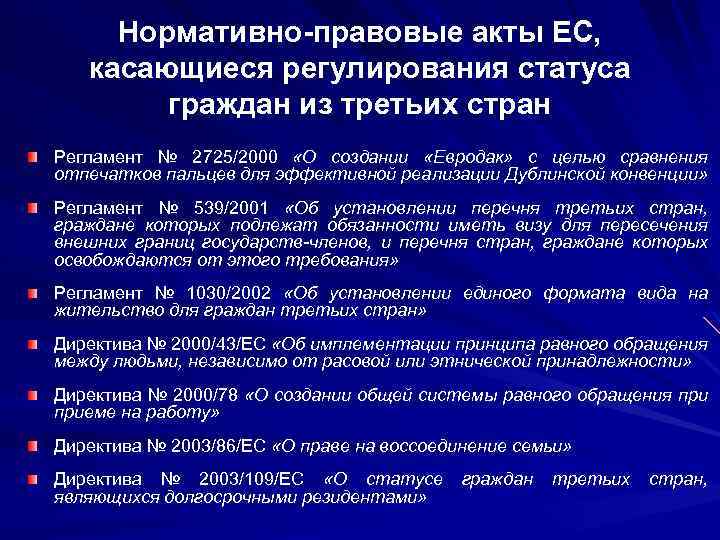 Нормативно-правовые акты ЕС, касающиеся регулирования статуса граждан из третьих стран

Регламент № 2725/2000 «О создании «Евродак» с целью сравнения отпечатков пальцев для эффективной реализации Дублинской конвенции»

Регламент № 539/2001 «Об установлении перечня третьих стран, граждане которых подлежат обязанности иметь визу для пересечения внешних границ государств-членов, и перечня стран, граждане которых освобождаются от этого требования»

Регламент № 1030/2002 «Об установлении единого формата вида на жительство для граждан третьих стран»

Директива № 2000/43/ЕС «Об имплементации принципа равного обращения между людьми, независимо от расовой или этнической принадлежности»

Директива № 2000/78 «О создании общей системы равного обращения при приеме на работу»

Директива № 2003/86/ЕС «О праве на воссоединение семьи»

Директива № 2003/109/ЕС «О статусе граждан третьих стран, являющихся долгосрочными резидентами»